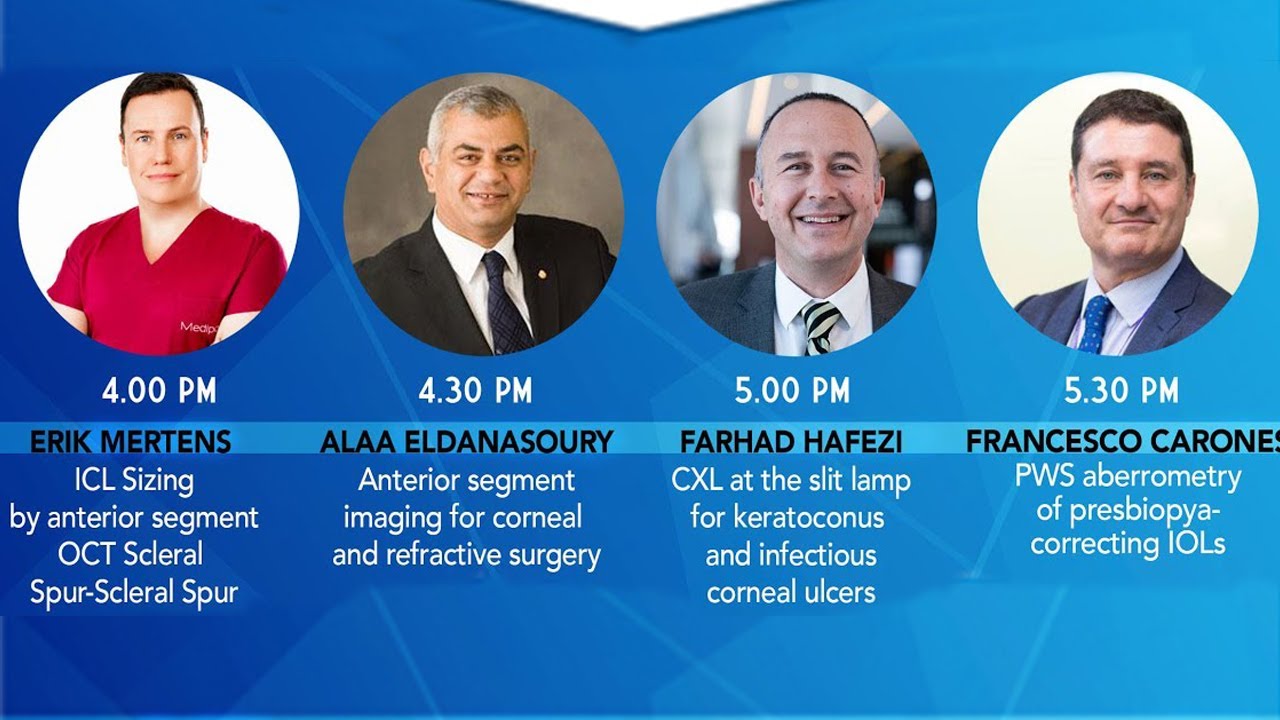 Medip

4.00 PM
ERIK MERTENS
ICL Sizing by anterior segment OCT Scleral Spur-Scleral Spur

4.30 PM
ALAA ELDANASOURY
Anterior segment imaging for corneal and refractive surgery

5.00 PM
FARHAD HAFEZI
CXL at the slit lamp for keratoconus and infectious corneal ulcers

5.30 PM
FRANCESCO CARONES
PWS aberrometry of presbiopya-correcting IOLs